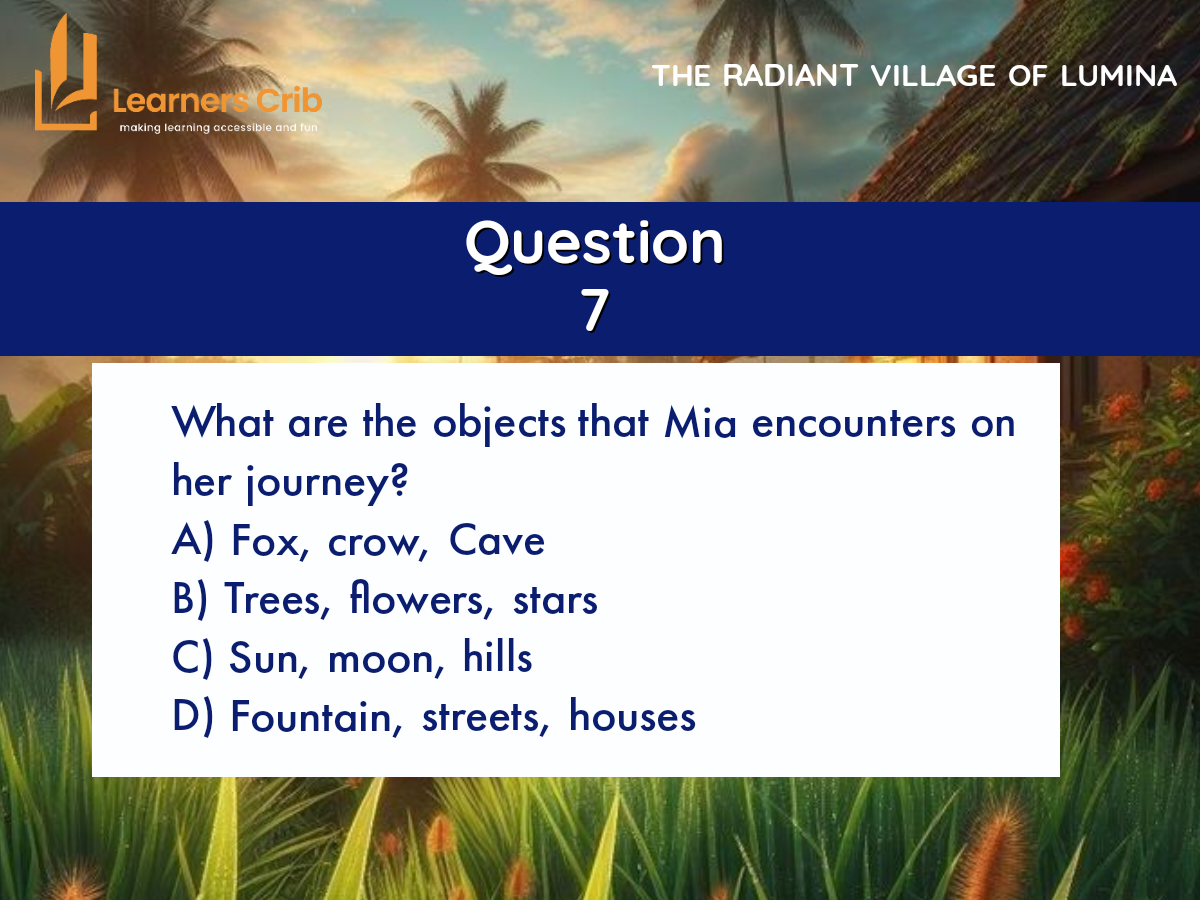 Learners Crib
making learning accessible and fun

THE RADIANT VILLAGE OF LUMINA

Question
7

What are the objects that Mia encounters on her journey?
A) Fox, crow, Cave
B) Trees, flowers, stars
C) Sun, moon, hills
D) Fountain, streets, houses